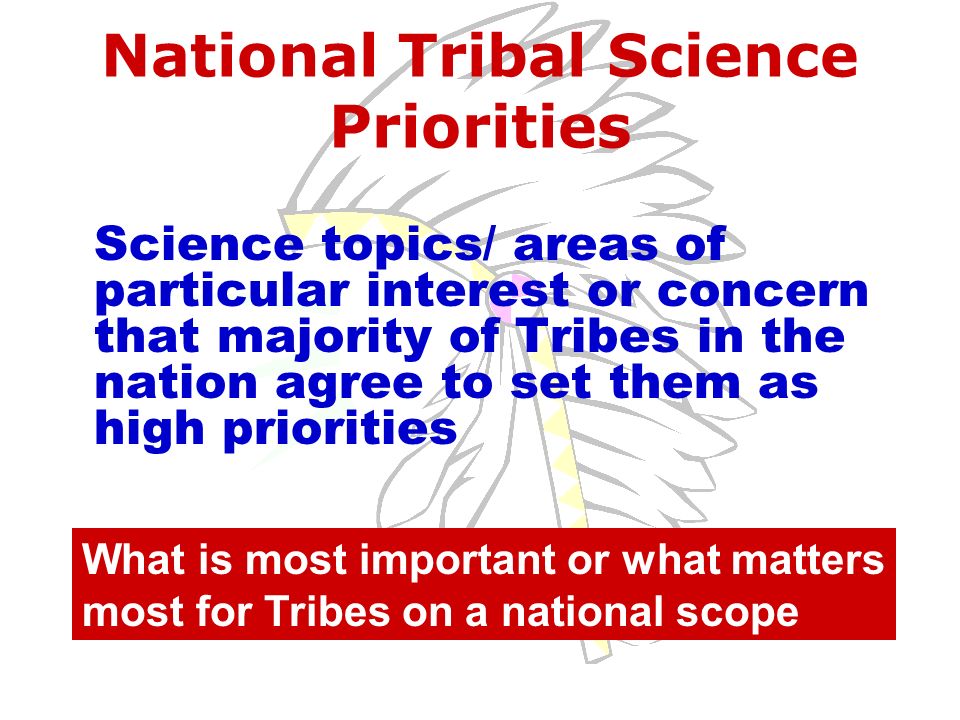 National Tribal Science Priorities

Science topics/ areas of particular interest or concern that majority of Tribes in the nation agree to set them as high priorities

What is most important or what matters most for Tribes on a national scope